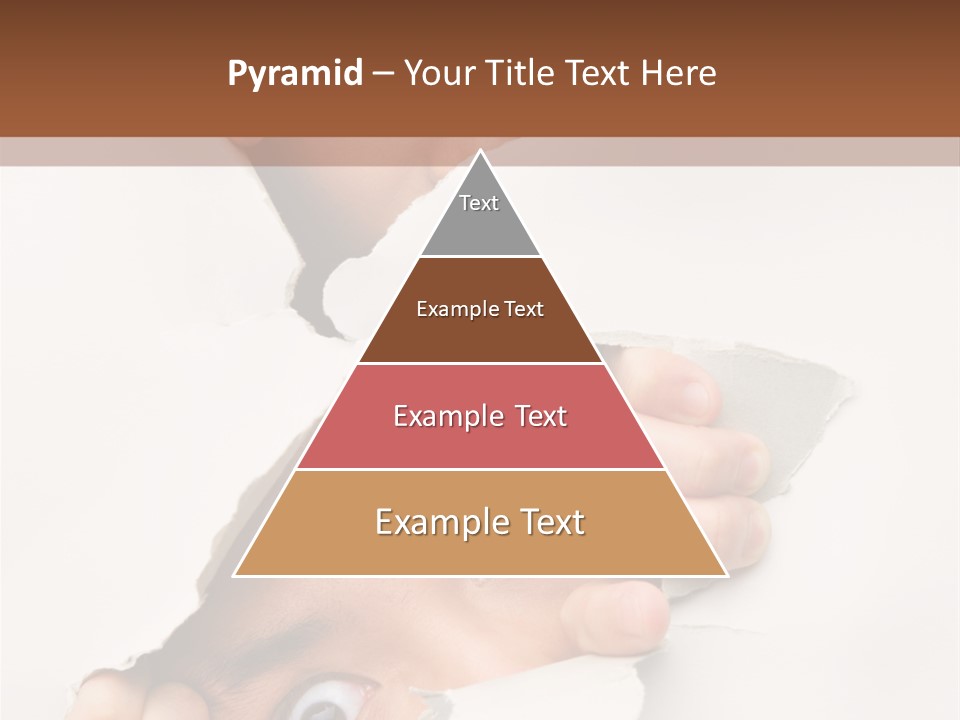 Pyramid – Your Title Text Here

Text

Example Text

Example Text

Example Text